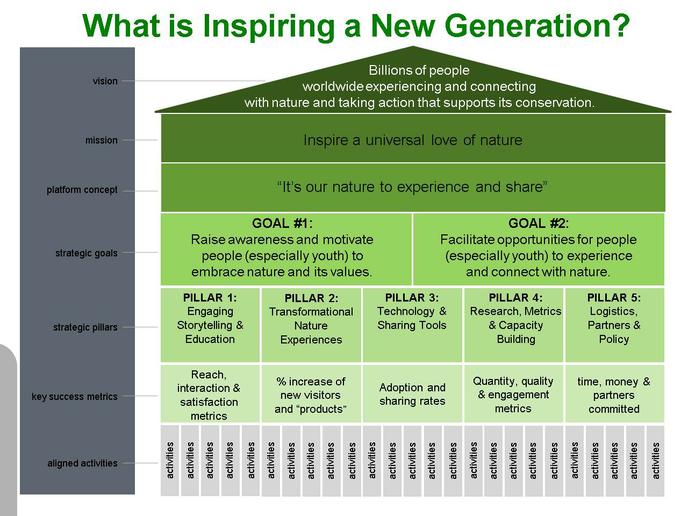 What is Inspiring a New Generation?

vision

Billions of people worldwide experiencing and connecting with nature and taking action that supports its conservation.

mission

Inspire a universal love of nature

platform concept

"It's our nature to experience and share"

strategic goals

GOAL #1:
Raise awareness and motivate people (especially youth) to embrace nature and its values.

GOAL #2:
Facilitate opportunities for people (especially youth) to experience and connect with nature.

strategic pillars

PILLAR 1:
Engaging Storytelling & Education

PILLAR 2:
Transformational Nature Experiences

PILLAR 3:
Technology & Sharing Tools

PILLAR 4:
Research, Metrics & Capacity Building

PILLAR 5:
Logistics, Partners & Policy

key success metrics

Reach, interaction & satisfaction metrics

% increase of new visitors and "products"

Adoption and sharing rates

Quantity, quality & engagement metrics

time, money & partners committed

aligned activities

activities activities activities activities activities activities activities activities activities activities activities activities activities activities activities activities activities activities activities activities activities activities activities activities activities